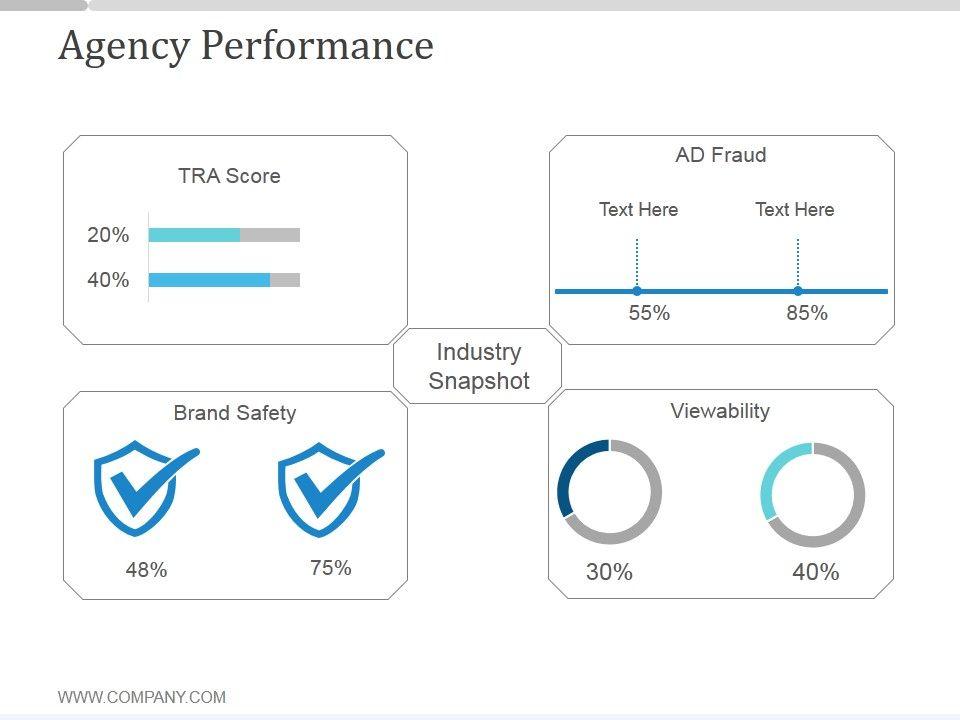 Agency Performance

TRA Score

20%

40%

AD Fraud

Text Here

Text Here

55%

85%

Industry Snapshot

Brand Safety

48%

75%

Viewability

30%

40%

WWW.COMPANY.COM